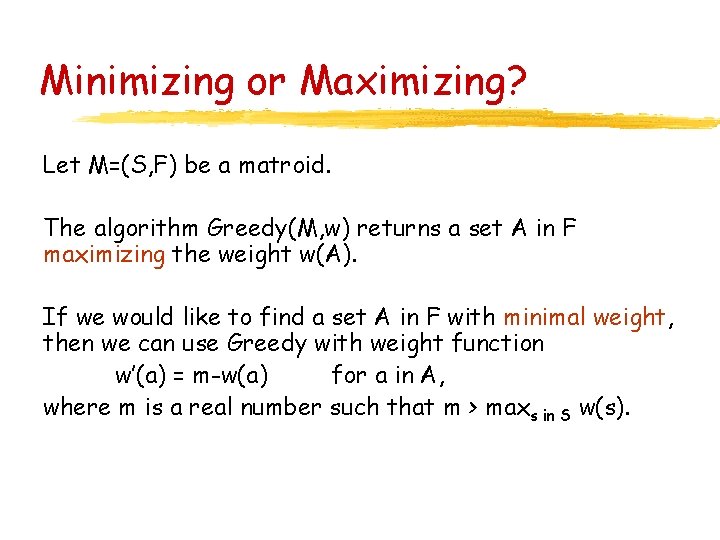 Minimizing or Maximizing?

Let M=(S,F) be a matroid.

The algorithm Greedy(M,w) returns a set A in F maximizing the weight w(A).

If we would like to find a set A in F with minimal weight, then we can use Greedy with weight function

w'(a) = m-w(a)    for a in A,

where m is a real number such that m > $\max_{s \text{ in } S}$ w(s).